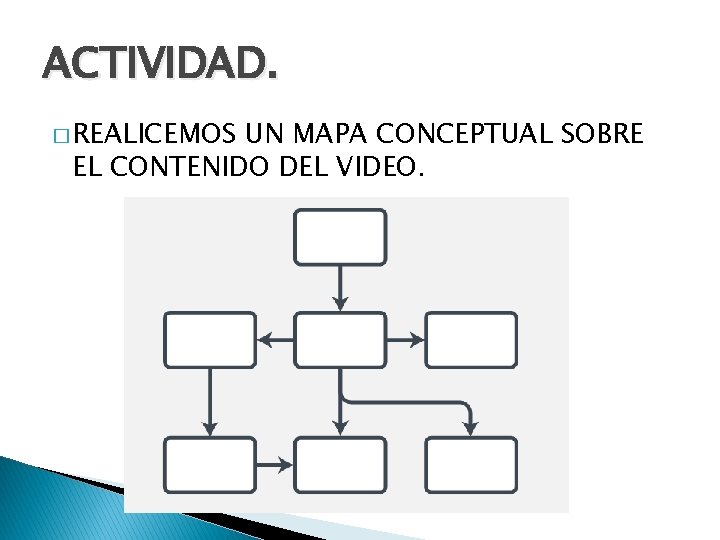 ACTIVIDAD.

□ REALICEMOS UN MAPA CONCEPTUAL SOBRE EL CONTENIDO DEL VIDEO.